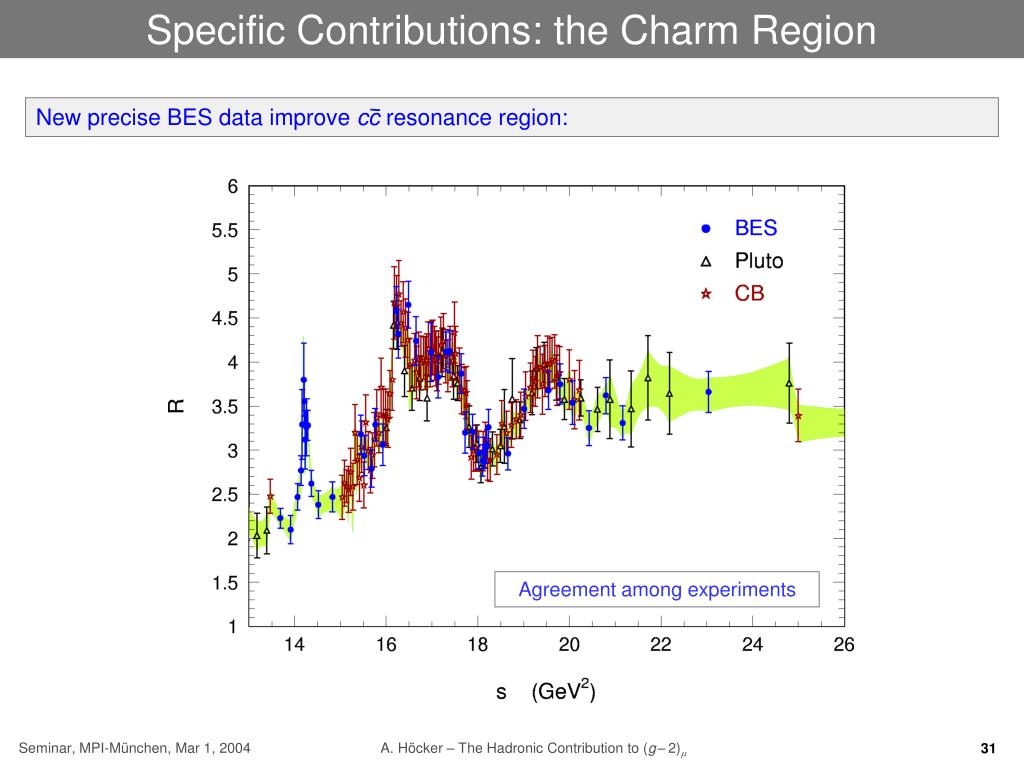 Specific Contributions: the Charm Region

New precise BES data improve $c\bar{c}$ resonance region:

6
5.5
5
4.5
4
3.5
3
2.5
2
1.5
1

R

BES
Pluto
CB

Agreement among experiments

14
16
18
20
22
24
26

s (GeV$^2$)

Seminar, MPI-München, Mar 1, 2004

A. Höcker – The Hadronic Contribution to $(g-2)_\mu$

31